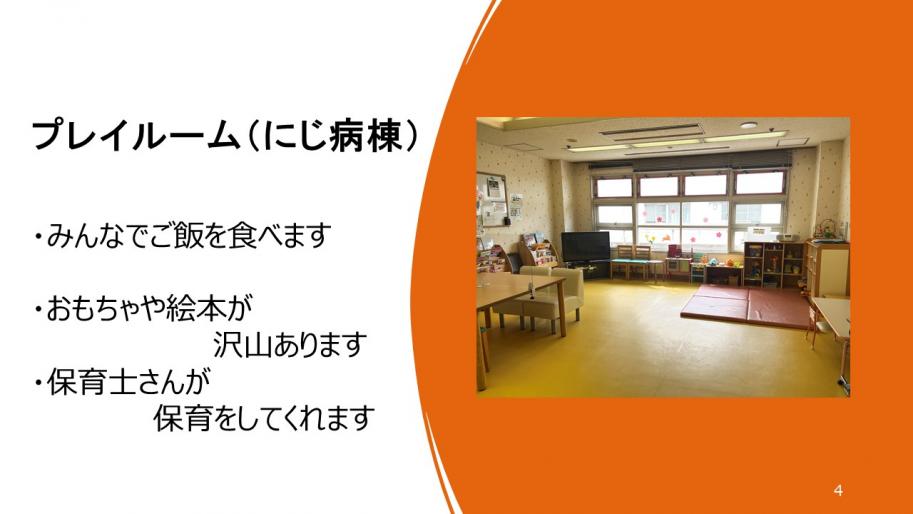 プレイルーム（にじ病棟）

・みんなでご飯を食べます

・おもちゃや絵本が沢山あります

・保育士さんが保育をしてくれます

4